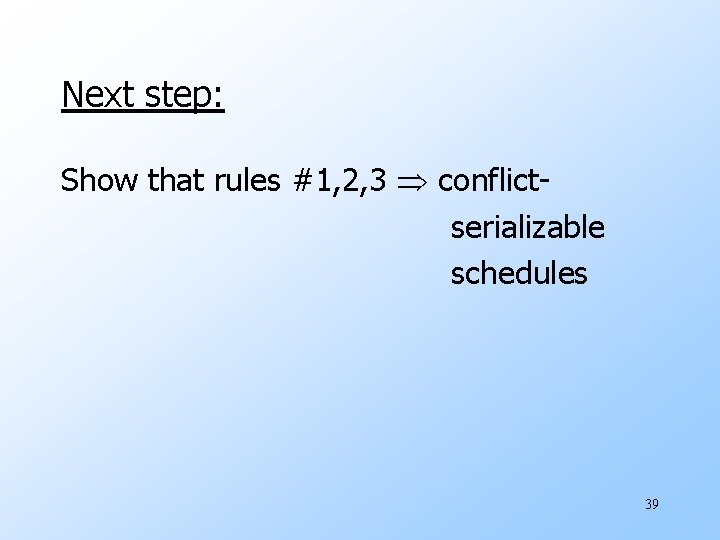 Next step:

Show that rules #1,2,3 $\Rightarrow$ conflict-serializable schedules

39